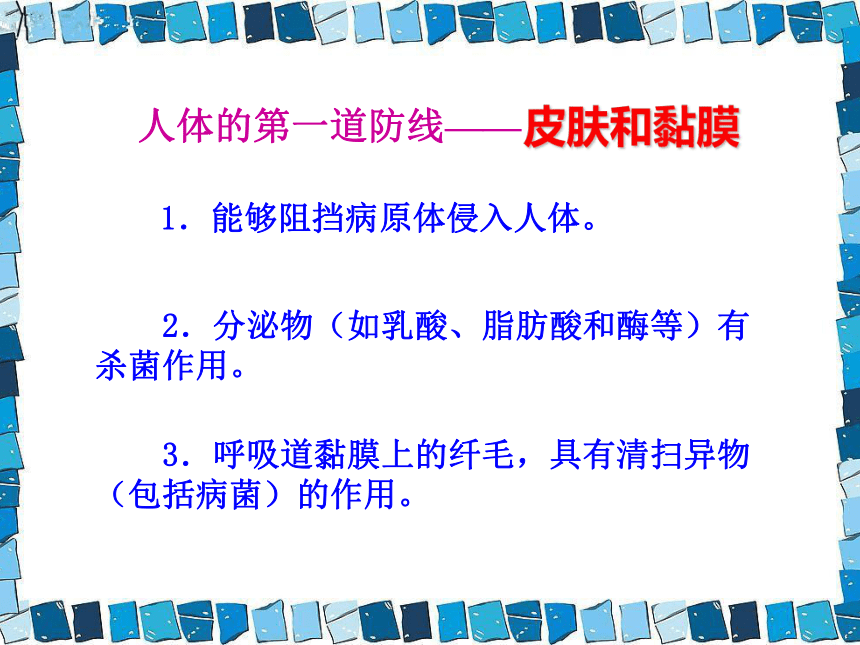 人体的第一道防线——皮肤和黏膜

1．能够阻挡病原体侵入人体。

2．分泌物（如乳酸、脂肪酸和酶等）有杀菌作用。

3．呼吸道黏膜上的纤毛，具有清扫异物（包括病菌）的作用。